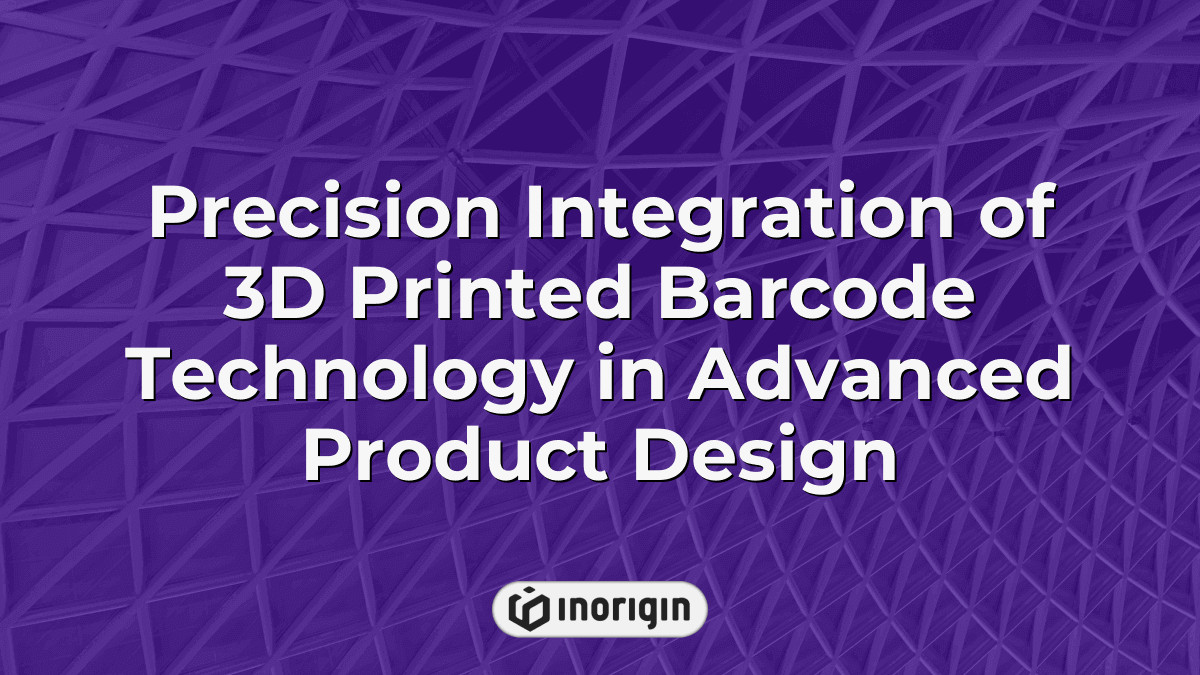 Precision Integration of 3D Printed Barcode Technology in Advanced Product Design

INORIGIN